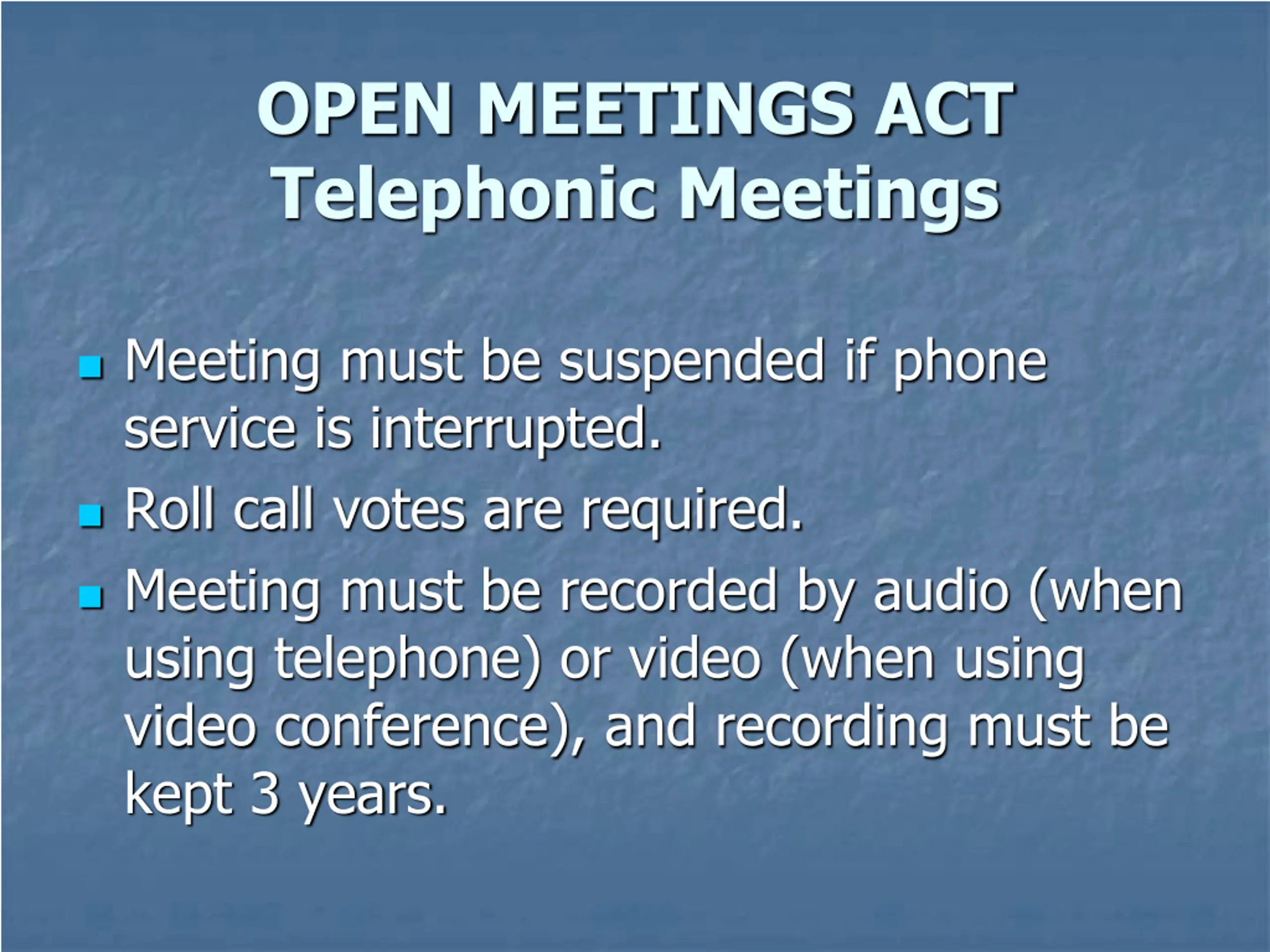 OPEN MEETINGS ACT
Telephonic Meetings

- Meeting must be suspended if phone service is interrupted.
- Roll call votes are required.
- Meeting must be recorded by audio (when using telephone) or video (when using video conference), and recording must be kept 3 years.